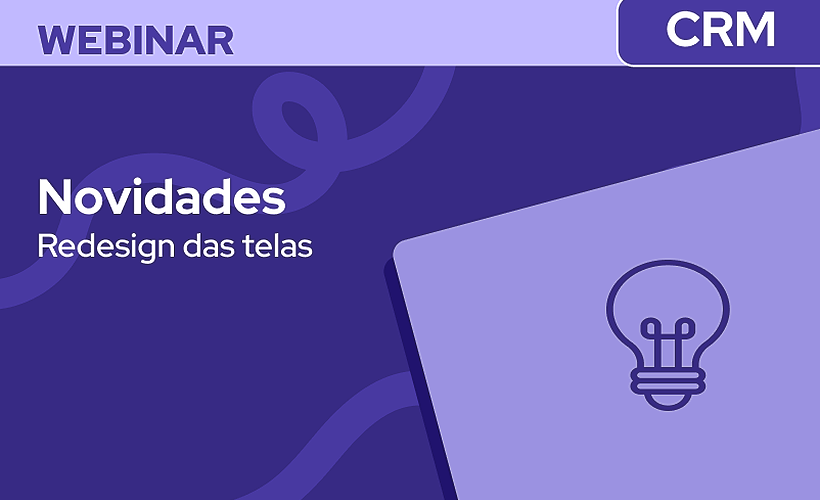 WEBINAR

CRM

Novidades

Redesign das telas